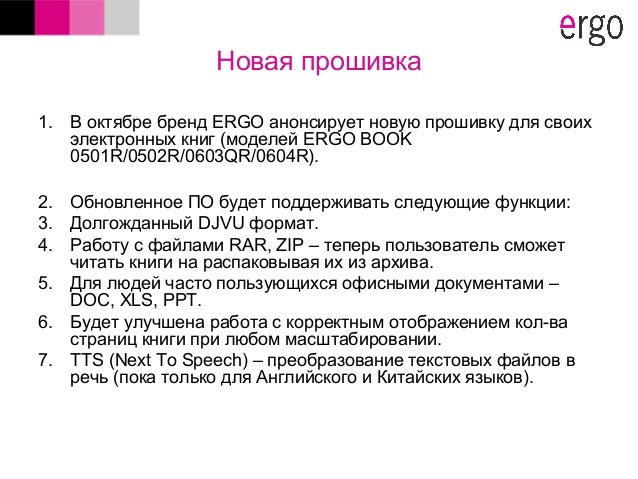 ergo

Новая прошивка

1. В октябре бренд ERGO анонсирует новую прошивку для своих электронных книг (моделей ERGO BOOK 0501R/0502R/0603QR/0604R).

2. Обновленное ПО будет поддерживать следующие функции:
3. Долгожданный DJVU формат.
4. Работу с файлами RAR, ZIP – теперь пользователь сможет читать книги на распаковывая их из архива.
5. Для людей часто пользующихся офисными документами – DOC, XLS, PPT.
6. Будет улучшена работа с корректным отображением кол-ва страниц книги при любом масштабировании.
7. TTS (Next To Speech) – преобразование текстовых файлов в речь (пока только для Английского и Китайских языков).